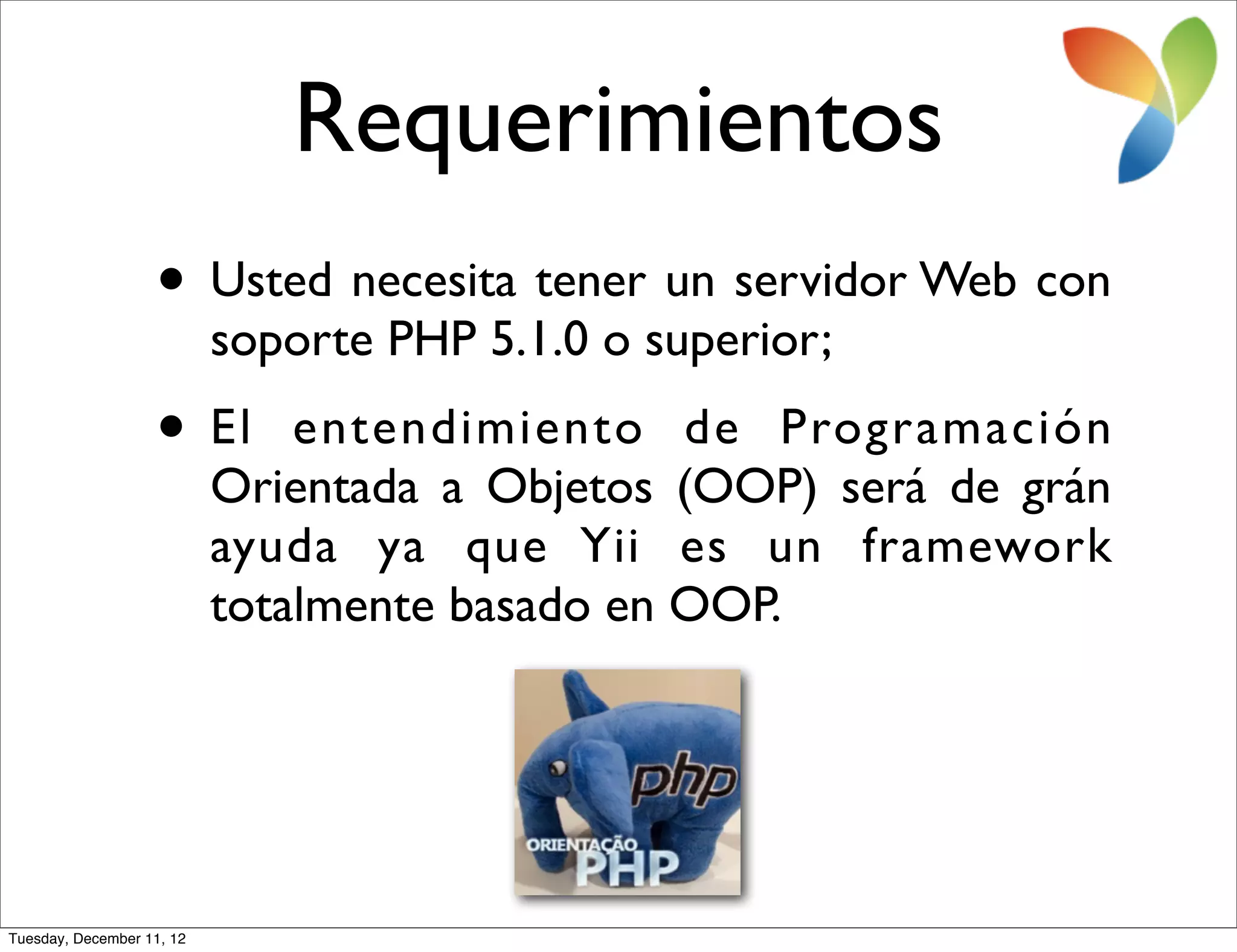 Requerimientos

• Usted necesita tener un servidor Web con soporte PHP 5.1.0 o superior;

• El entendimiento de Programación Orientada a Objetos (OOP) será de grán ayuda ya que Yii es un framework totalmente basado en OOP.

php
ORIENTAÇÃO
PHP

Tuesday, December 11, 12